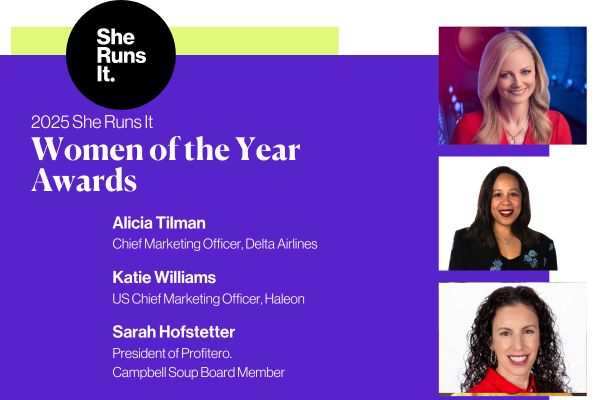 She Runs It.

2025 She Runs It
Women of the Year Awards

Alicia Tilman
Chief Marketing Officer, Delta Airlines

Katie Williams
US Chief Marketing Officer, Haleon

Sarah Hofstetter
President of Profitero.
Campbell Soup Board Member